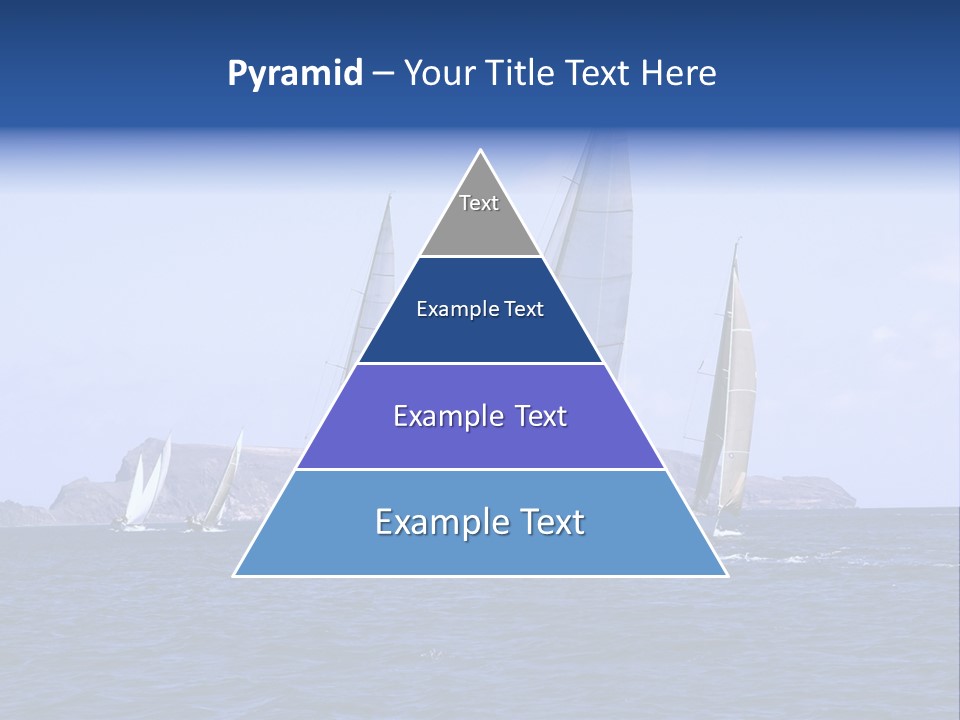 Pyramid – Your Title Text Here

Text

Example Text

Example Text

Example Text